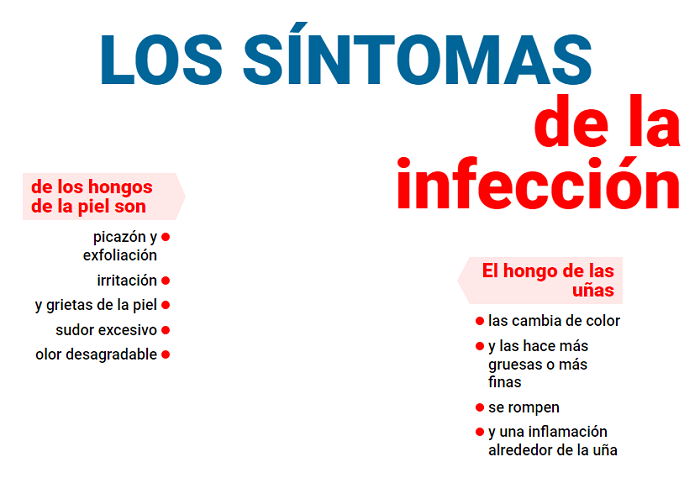 LOS SÍNTOMAS de la infección

de los hongos de la piel son

picazón y exfoliación
irritación
y grietas de la piel
sudor excesivo
olor desagradable

El hongo de las uñas

las cambia de color
y las hace más gruesas o más finas
se rompen
y una inflamación alrededor de la uña